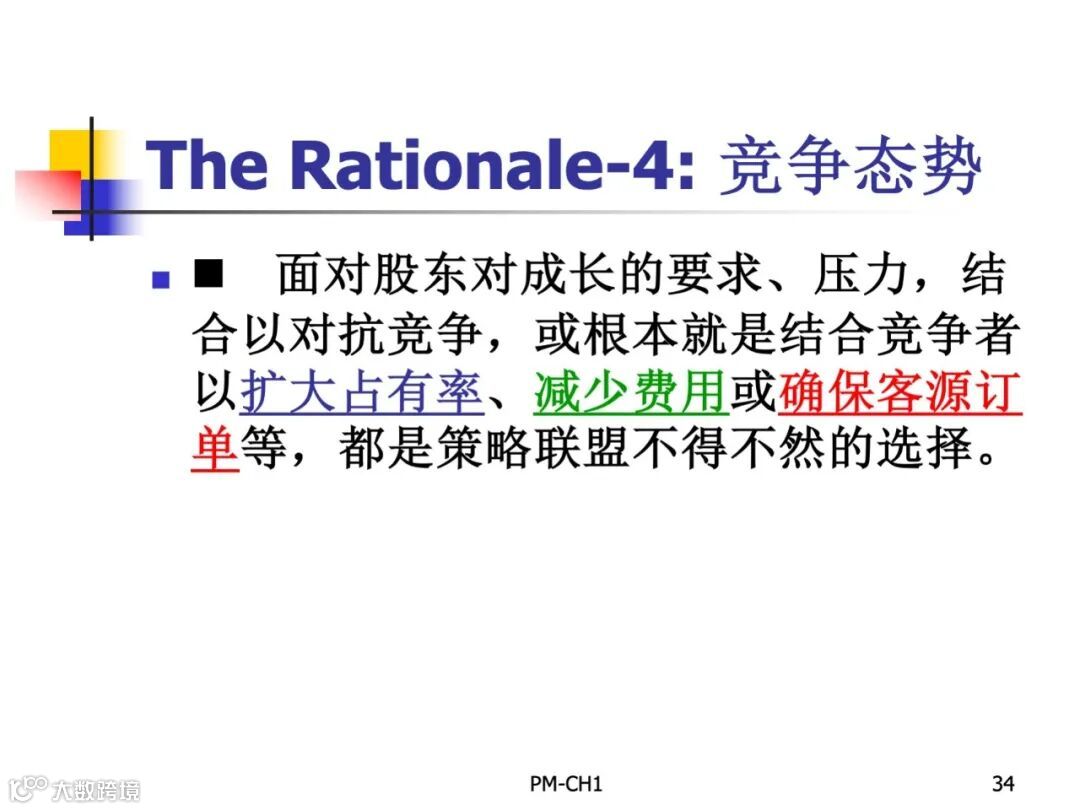 The Rationale-4: 竞争态势

■ 面对股东对成长的要求、压力，结合以对抗竞争，或根本就是结合竞争者以扩大占有率、减少费用或确保客源订单等，都是策略联盟不得不然的选择。

大数跨境

PM-CH1

34